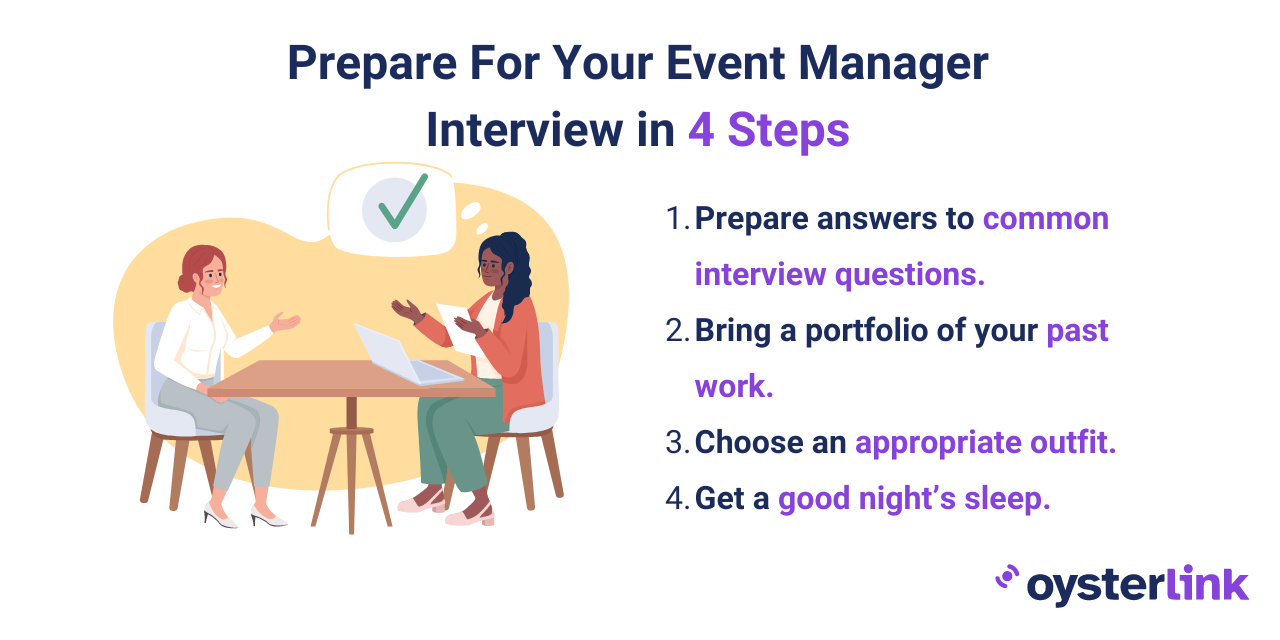 Prepare For Your Event Manager Interview in 4 Steps

1. Prepare answers to common interview questions.
2. Bring a portfolio of your past work.
3. Choose an appropriate outfit.
4. Get a good night's sleep.

oysterlink